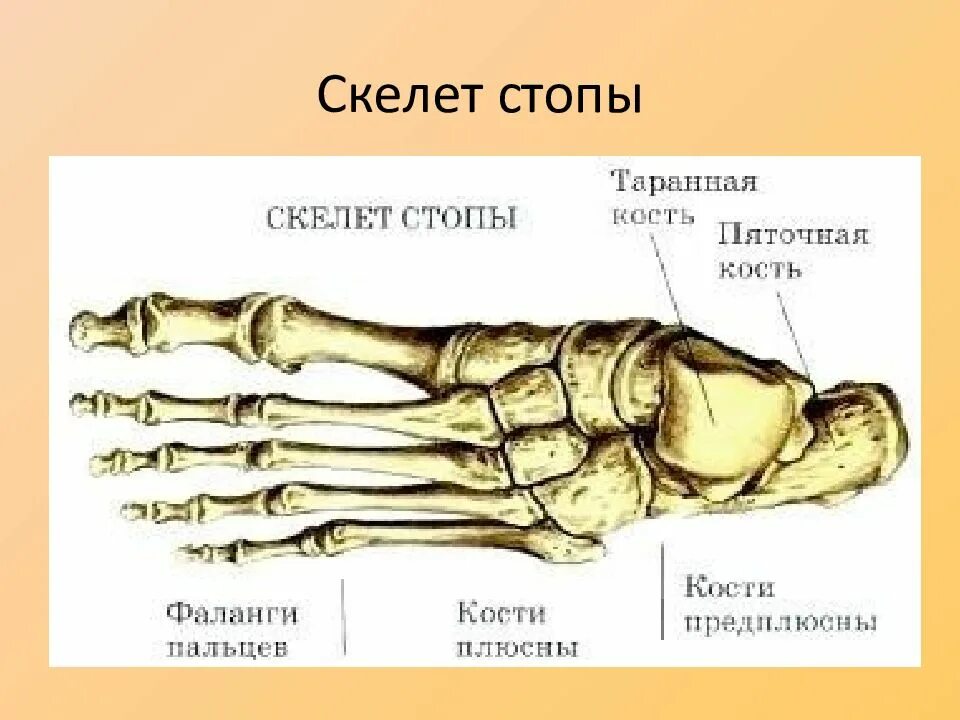 Скелет стопы

СКЕЛЕТ СТОПЫ

Таранная кость

Пяточная кость

Фаланги пальцев

Кости плюсны

Кости предплюсны